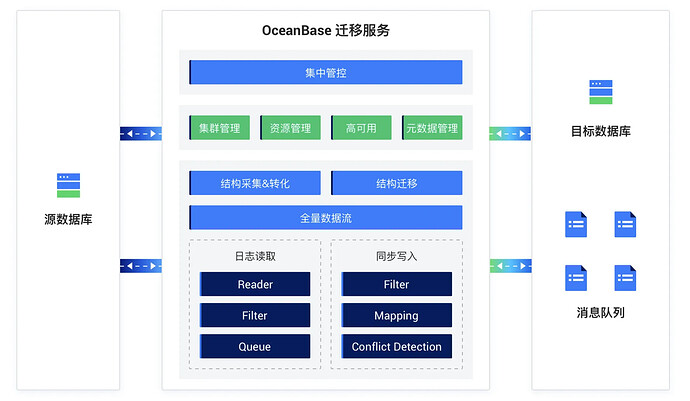 源数据库

OceanBase 迁移服务

集中管控

集群管理
资源管理
高可用
元数据管理

结构采集&转化
结构迁移

全量数据流

日志读取
Reader
Filter
Queue

同步写入
Filter
Mapping
Conflict Detection

目标数据库

消息队列